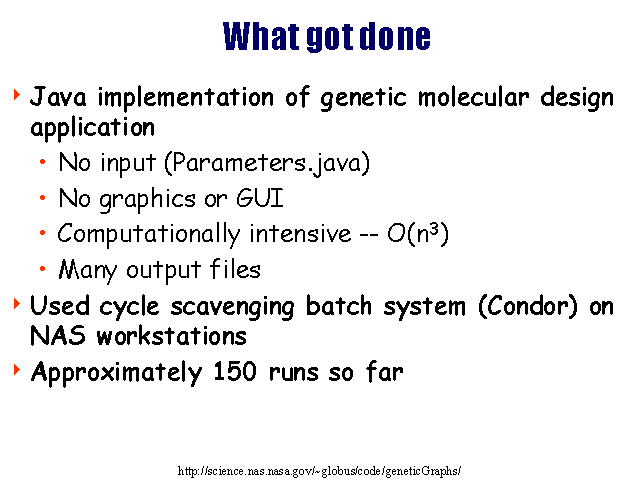 What got done

‣ Java implementation of genetic molecular design application
• No input (Parameters.java)
• No graphics or GUI
• Computationally intensive -- $O(n^3)$
• Many output files
‣ Used cycle scavenging batch system (Condor) on NAS workstations
‣ Approximately 150 runs so far

http://science.nas.nasa.gov/~globus/code/geneticGraphs/